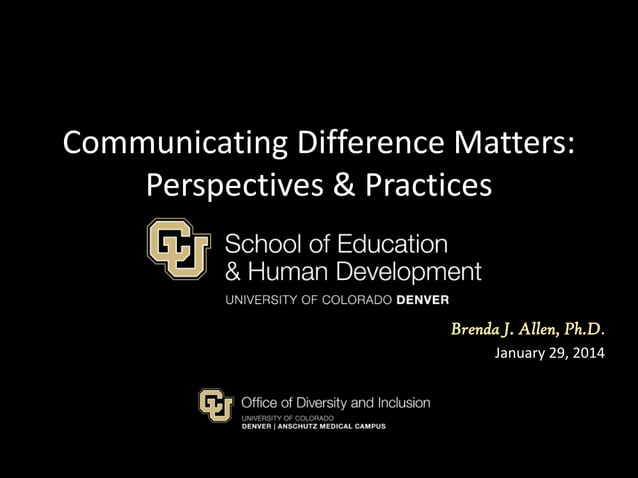 Communicating Difference Matters: Perspectives & Practices

CU School of Education & Human Development
UNIVERSITY OF COLORADO DENVER

Brenda J. Allen, Ph.D.
January 29, 2014

CU Office of Diversity and Inclusion
UNIVERSITY OF COLORADO
DENVER | ANSCHUTZ MEDICAL CAMPUS